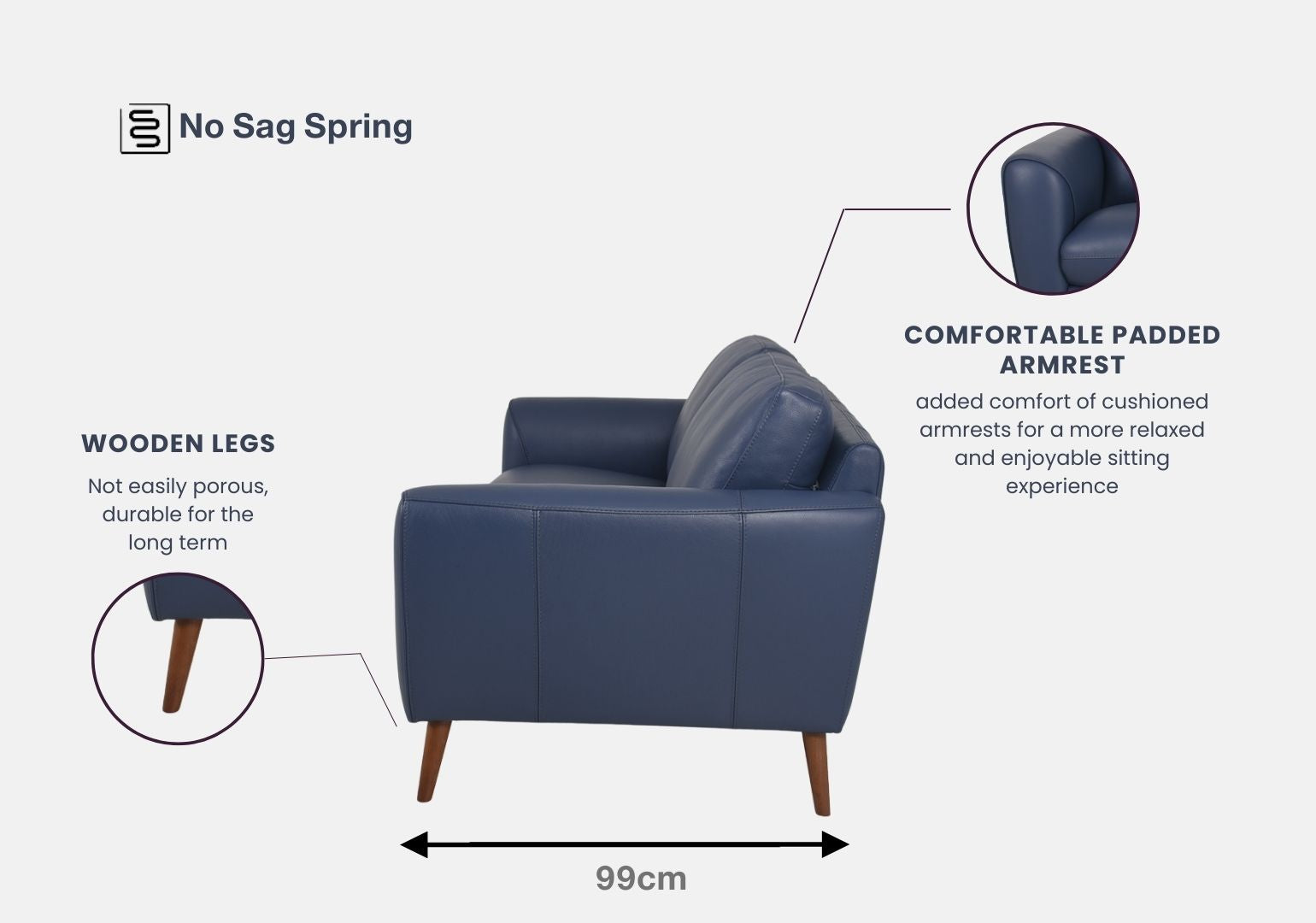 No Sag Spring

COMFORTABLE PADDED ARMREST

added comfort of cushioned armrests for a more relaxed and enjoyable sitting experience

WOODEN LEGS

Not easily porous, durable for the long term

99cm